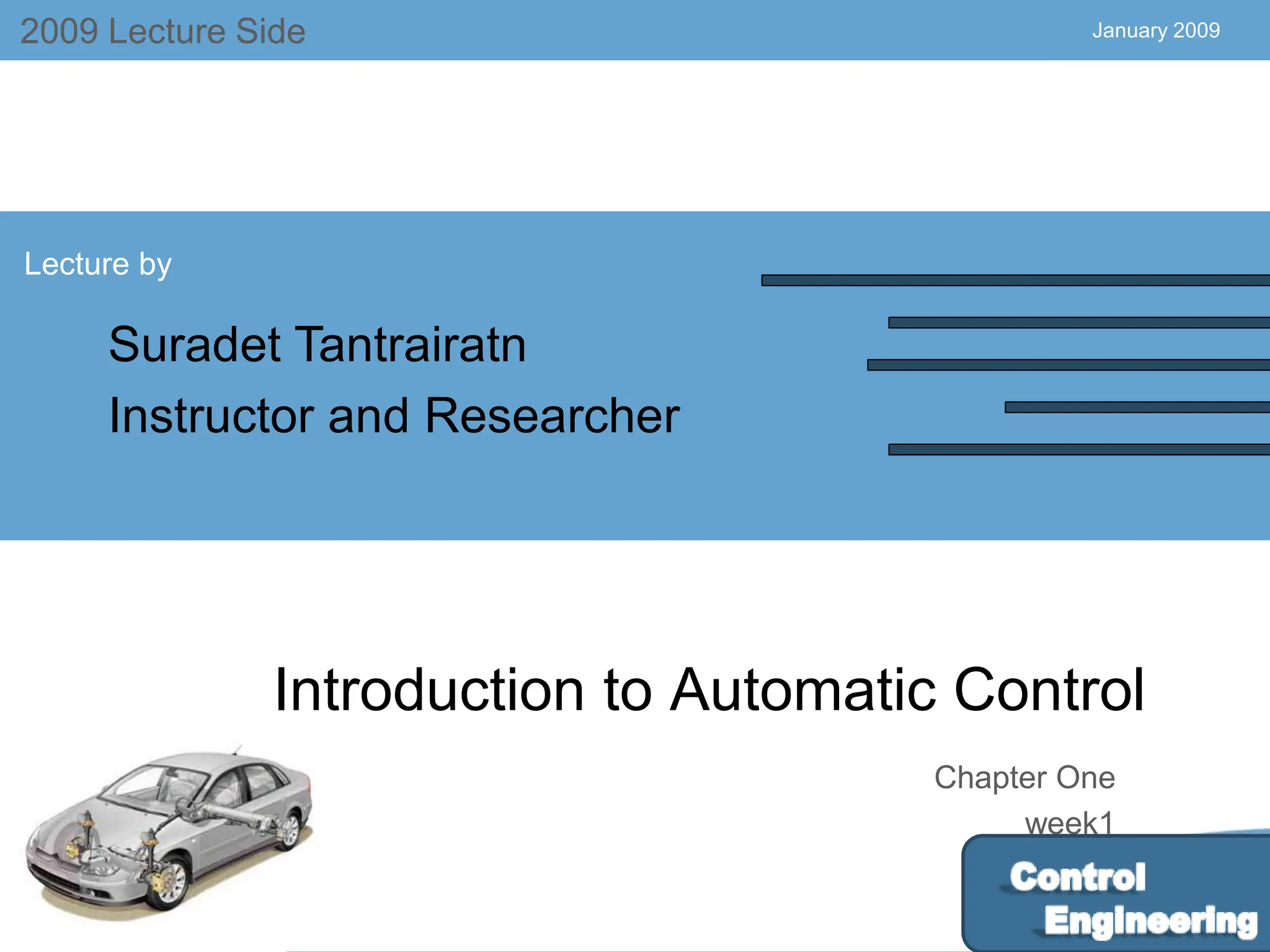 2009 Lecture Side

January 2009

Lecture by

Suradet Tantrairatn

Instructor and Researcher

Introduction to Automatic Control

Chapter One

week1

Control Engineering